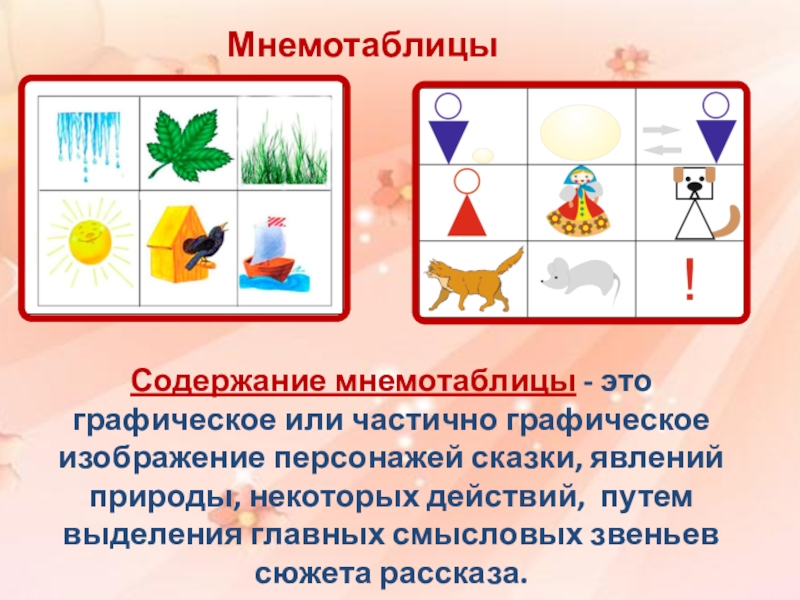 Мнемотаблицы

!

Содержание мнемотаблицы - это графическое или частично графическое изображение персонажей сказки, явлений природы, некоторых действий, путем выделения главных смысловых звеньев сюжета рассказа.